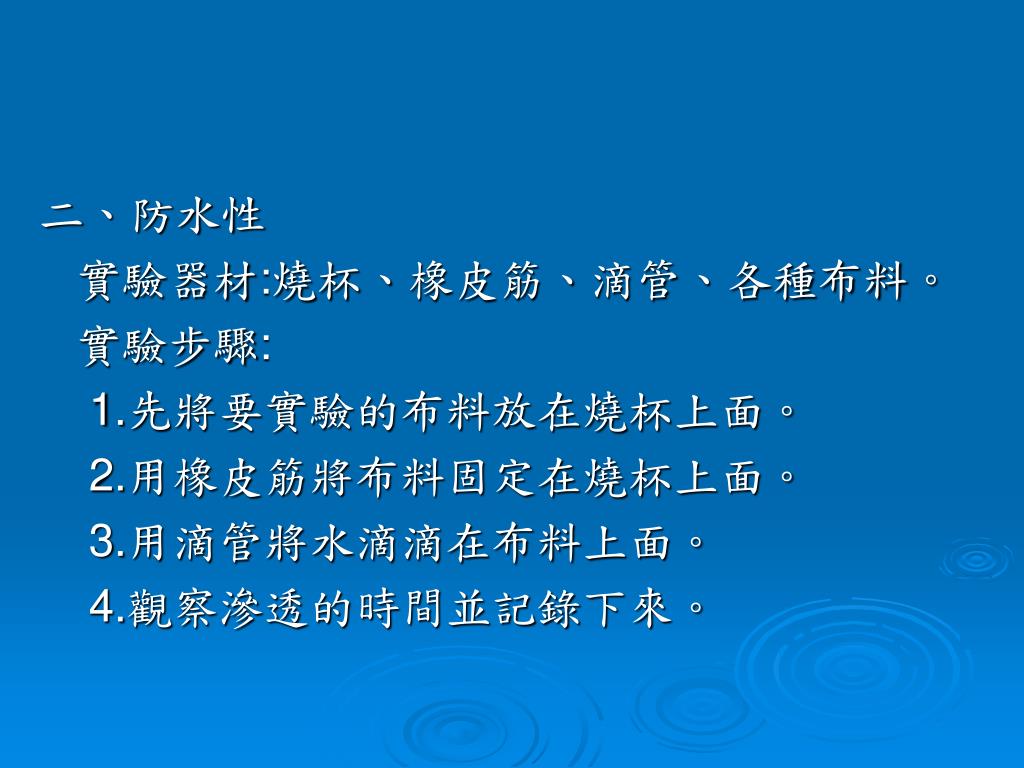 二、防水性

實驗器材:燒杯、橡皮筋、滴管、各種布料。

實驗步驟:

1.先將要實驗的布料放在燒杯上面。

2.用橡皮筋將布料固定在燒杯上面。

3.用滴管將水滴滴在布料上面。

4.觀察滲透的時間並記錄下來。